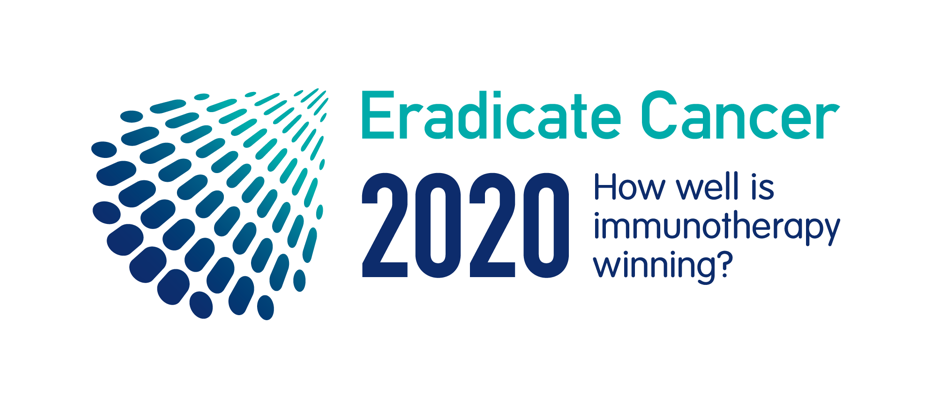 Eradicate Cancer

2020

How well is immunotherapy winning?